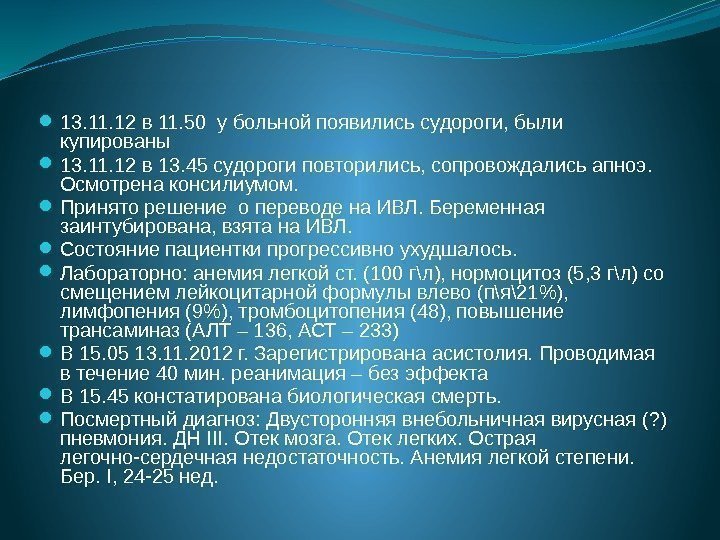 13.11.12 в 11.50 у больной появились судороги, были купированы

13.11.12 в 13.45 судороги повторились, сопровождались апноэ. Осмотрена консилиумом.

Принято решение о переводе на ИВЛ. Беременная заинтубирована, взята на ИВЛ.

Состояние пациентки прогрессивно ухудшалось.

Лабораторно: анемия легкой ст. (100 г\л), нормоцитоз (5,3 г\л) со смещением лейкоцитарной формулы влево (п\я\21%), лимфопения (9%), тромбоцитопения (48), повышение трансаминаз (АЛТ – 136, АСТ – 233)

В 15.05 13.11.2012 г. Зарегистрирована асистолия. Проводимая в течение 40 мин. реанимация – без эффекта

В 15.45 констатирована биологическая смерть.

Посмертный диагноз: Двусторонняя внебольничная вирусная (?) пневмония. ДН III. Отек мозга. Отек легких. Острая легочно-сердечная недостаточность. Анемия легкой степени. Бер. I, 24-25 нед.